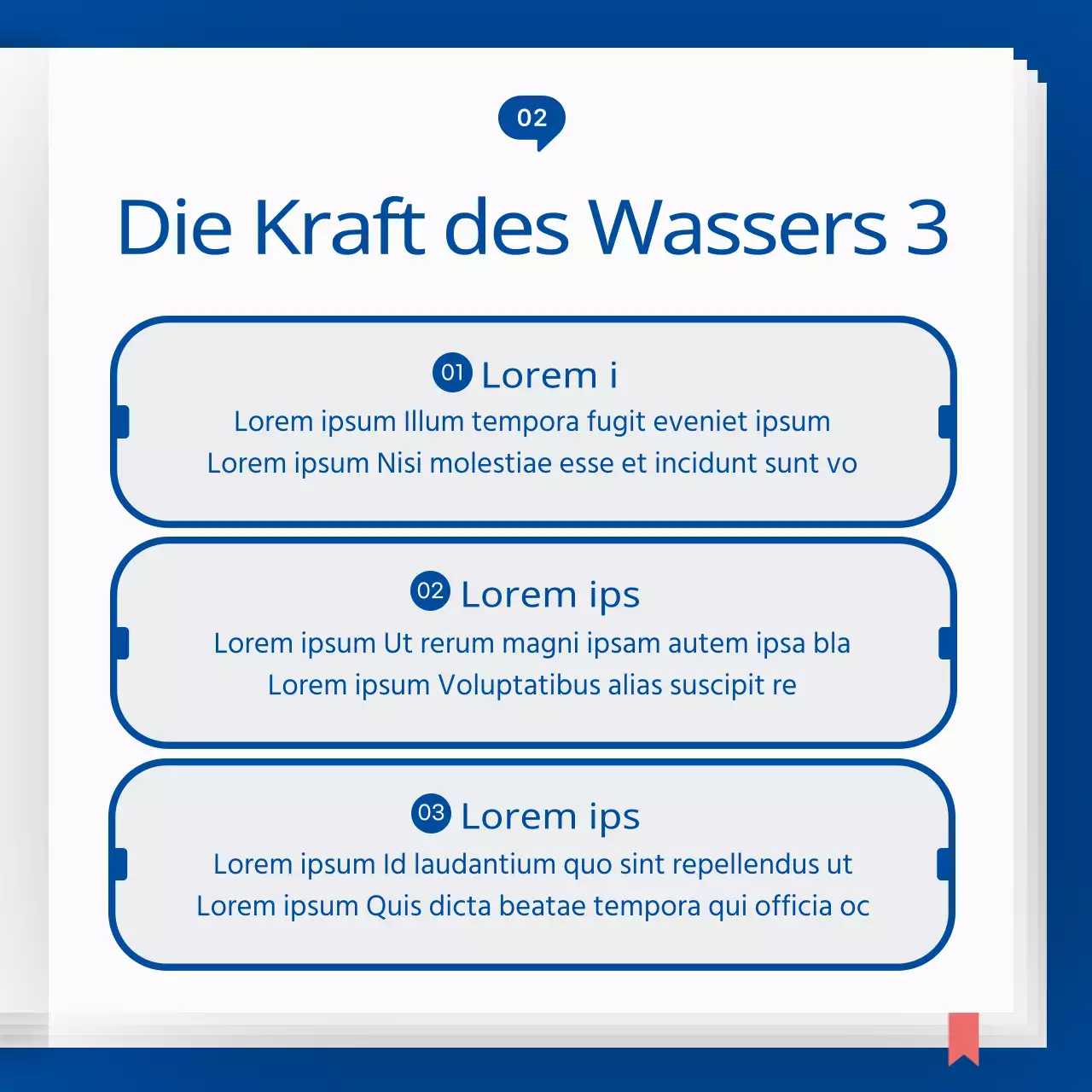 02

Die Kraft des Wassers 3

01 Lorem i

Lorem ipsum Illum tempora fugit eveniet ipsum
Lorem ipsum Nisi molestiae esse et incidunt sunt vo

02 Lorem ips

Lorem ipsum Ut rerum magni ipsam autem ipsa bla
Lorem ipsum Voluptatibus alias suscipit re

03 Lorem ips

Lorem ipsum Id laudantium quo sint repellendus ut
Lorem ipsum Quis dicta beatae tempora qui officia oc